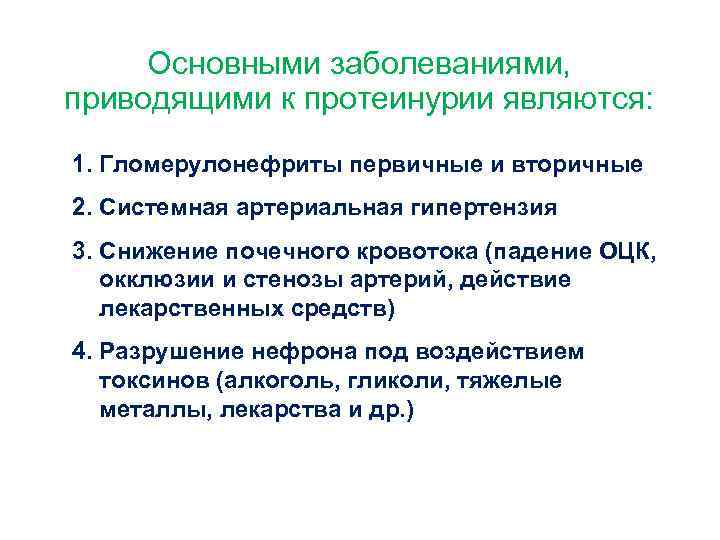 Основными заболеваниями, приводящими к протеинурии являются:

1. Гломерулонефриты первичные и вторичные

2. Системная артериальная гипертензия

3. Снижение почечного кровотока (падение ОЦК, окклюзии и стенозы артерий, действие лекарственных средств)

4. Разрушение нефрона под воздействием токсинов (алкоголь, гликоли, тяжелые металлы, лекарства и др.)